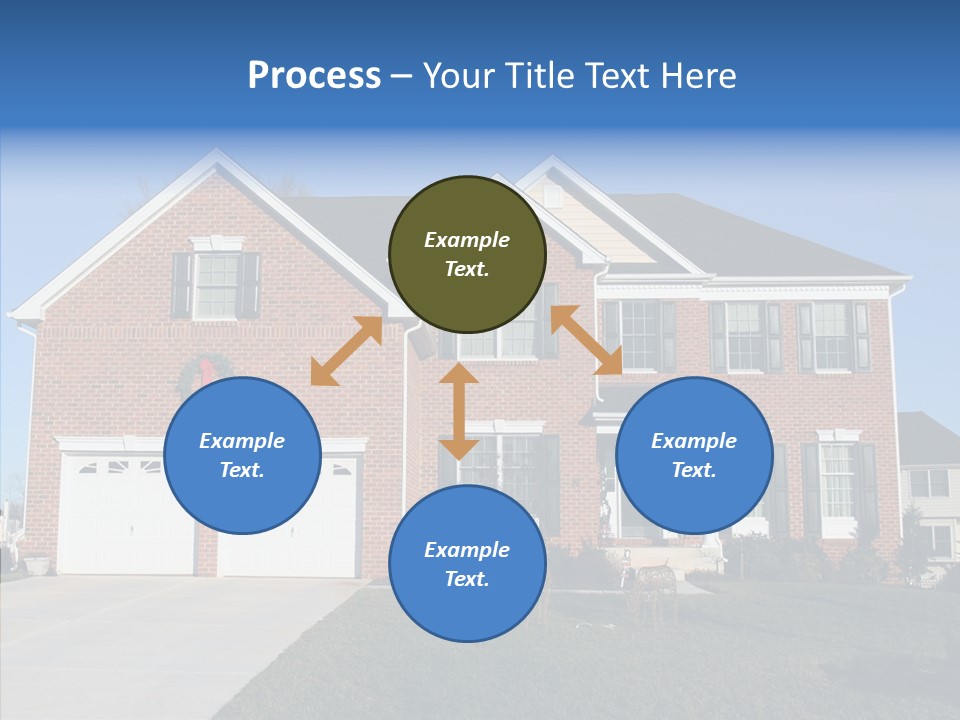 Process – Your Title Text Here

Example Text.

Example Text.

Example Text.

Example Text.